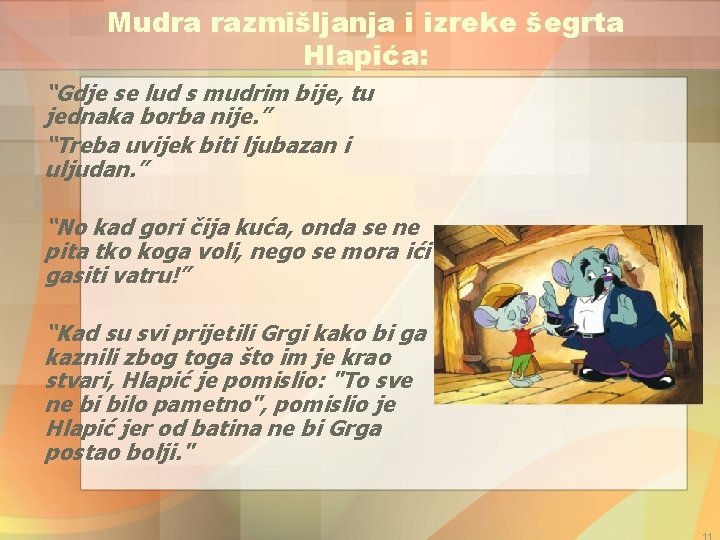 Mudra razmišljanja i izreke šegrta Hlapića:

"Gdje se lud s mudrim bije, tu jednaka borba nije."

"Treba uvijek biti ljubazan i uljudan."

"No kad gori čija kuća, onda se ne pita tko koga voli, nego se mora ići gasiti vatru!"

"Kad su svi prijetili Grgi kako bi ga kaznili zbog toga što im je krao stvari, Hlapić je pomislio: "To sve ne bi bilo pametno", pomislio je Hlapić jer od batina ne bi Grga postao bolji."

11